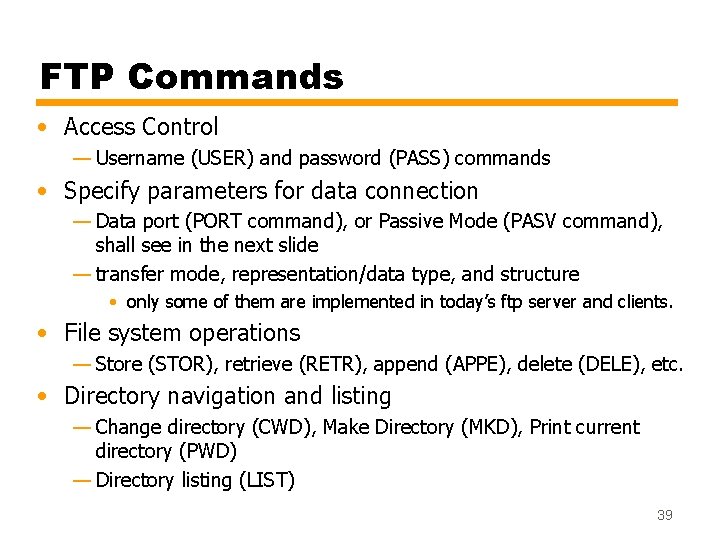 FTP Commands

• Access Control
— Username (USER) and password (PASS) commands

• Specify parameters for data connection
— Data port (PORT command), or Passive Mode (PASV command), shall see in the next slide
— transfer mode, representation/data type, and structure
• only some of them are implemented in today's ftp server and clients.

• File system operations
— Store (STOR), retrieve (RETR), append (APPE), delete (DELE), etc.

• Directory navigation and listing
— Change directory (CWD), Make Directory (MKD), Print current directory (PWD)
— Directory listing (LIST)

39